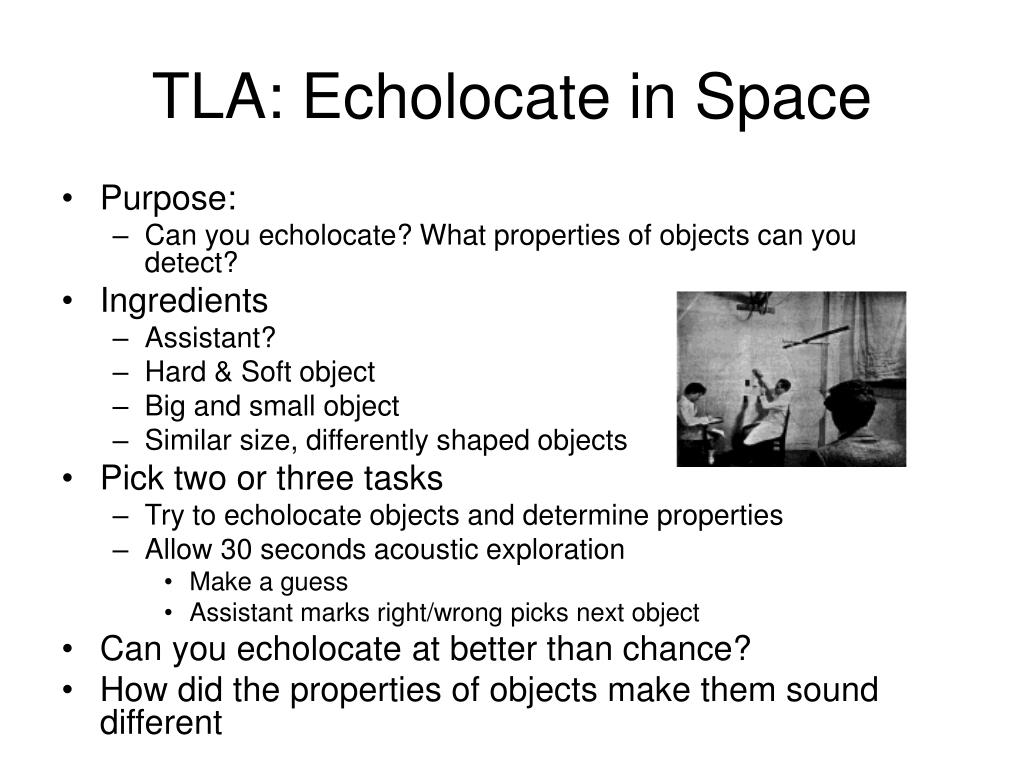 TLA: Echolocate in Space

• Purpose:
– Can you echolocate? What properties of objects can you detect?
• Ingredients
– Assistant?
– Hard & Soft object
– Big and small object
– Similar size, differently shaped objects
• Pick two or three tasks
– Try to echolocate objects and determine properties
– Allow 30 seconds acoustic exploration
• Make a guess
• Assistant marks right/wrong picks next object
• Can you echolocate at better than chance?
• How did the properties of objects make them sound different